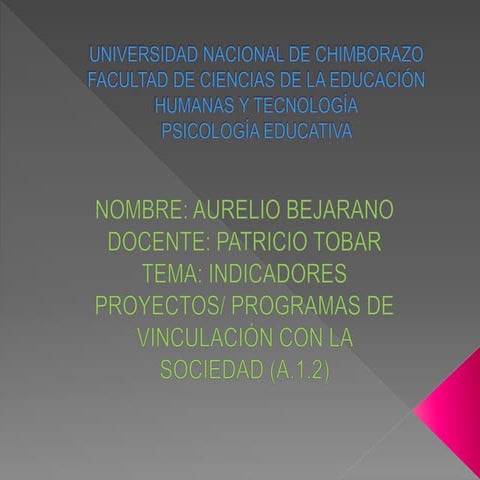 UNIVERSIDAD NACIONAL DE CHIMBORAZO
FACULTAD DE CIENCIAS DE LA EDUCACIÓN HUMANAS Y TECNOLOGÍA
PSICOLOGÍA EDUCATIVA

NOMBRE: AURELIO BEJARANO
DOCENTE: PATRICIO TOBAR
TEMA: INDICADORES PROYECTOS/ PROGRAMAS DE VINCULACIÓN CON LA SOCIEDAD (A.1.2)